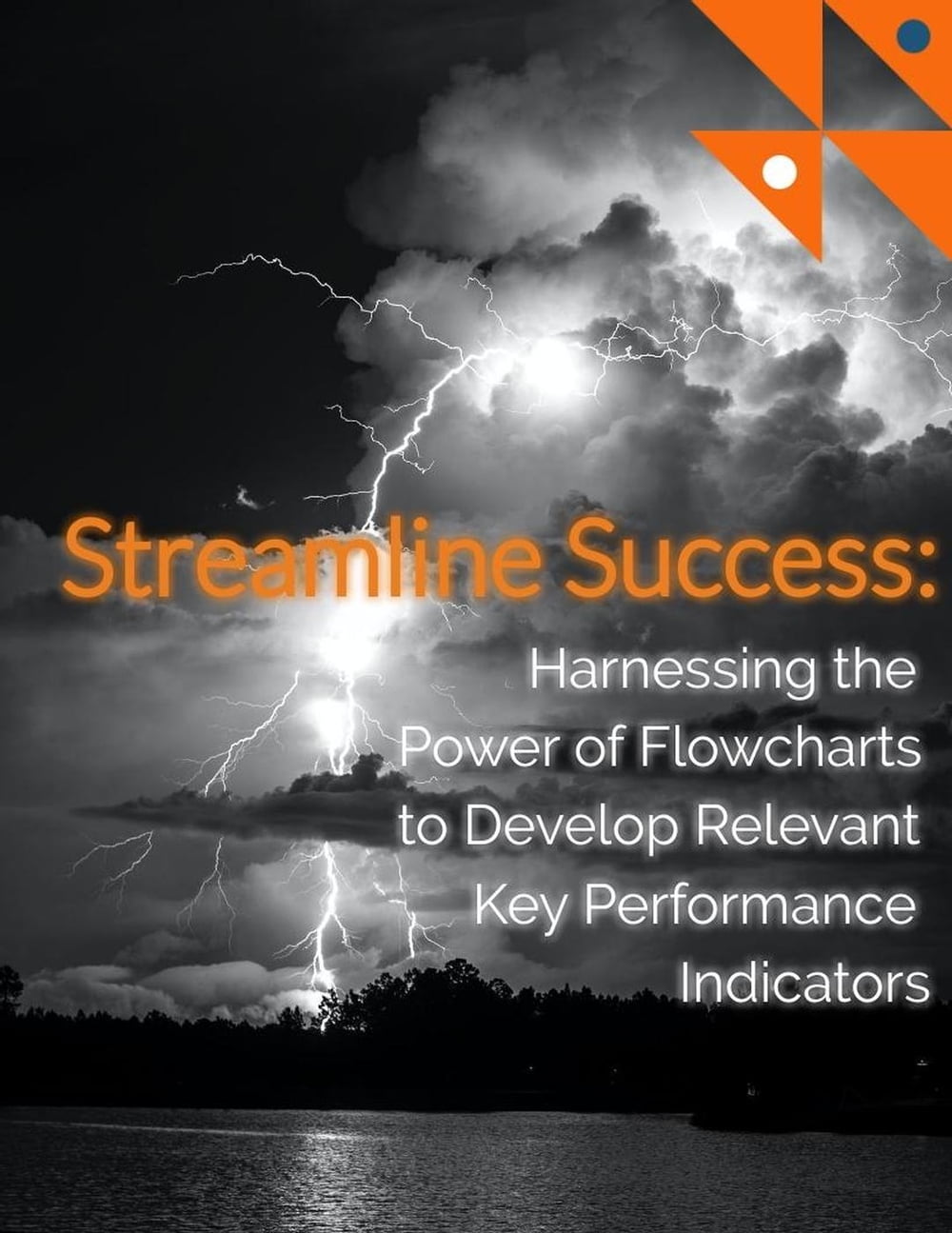 Streamline Success:

Harnessing the Power of Flowcharts to Develop Relevant Key Performance Indicators